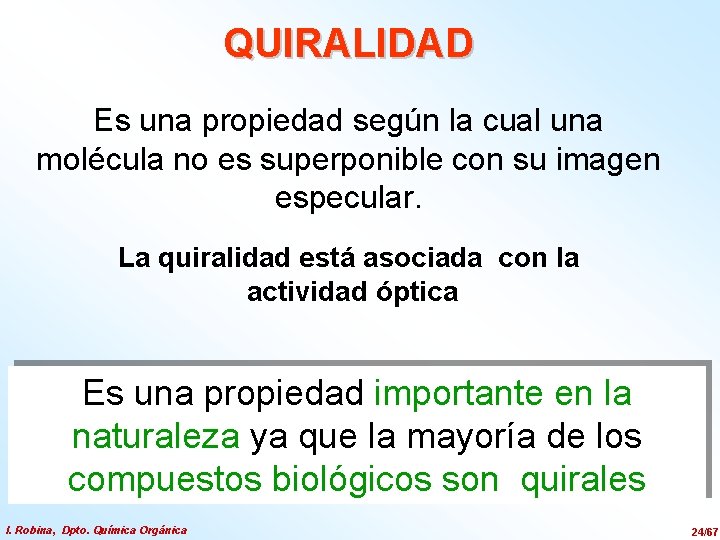 QUIRALIDAD

Es una propiedad según la cual una molécula no es superponible con su imagen especular.

La quiralidad está asociada con la actividad óptica

Es una propiedad importante en la naturaleza ya que la mayoría de los compuestos biológicos son quirales

I. Robina, Dpto. Química Orgánica

24/67